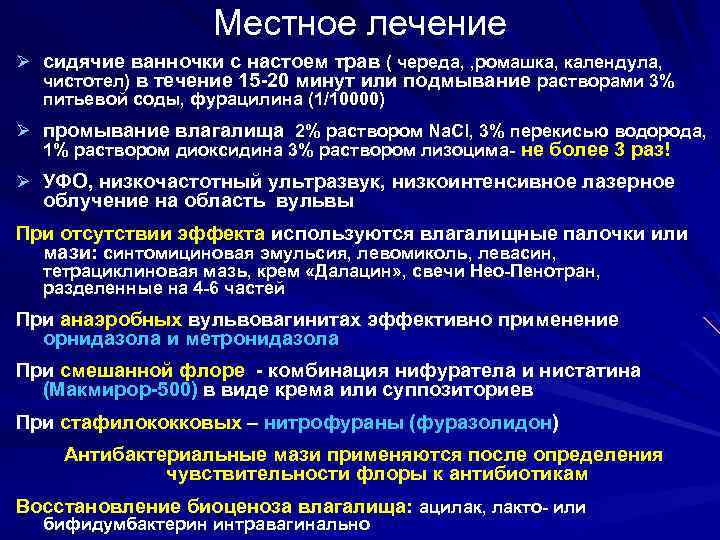 Местное лечение

➢ сидячие ванночки с настоем трав ( череда, ,ромашка, календула, чистотел) в течение 15-20 минут или подмывание растворами 3% питьевой соды, фурацилина (1/10000)

➢ промывание влагалища 2% раствором NaCl, 3% перекисью водорода, 1% раствором диоксидина 3% раствором лизоцима- не более 3 раз!

➢ УФО, низкочастотный ультразвук, низкоинтенсивное лазерное облучение на область вульвы

При отсутствии эффекта используются влагалищные палочки или мази: синтомициновая эмульсия, левомиколь, левасин, тетрациклиновая мазь, крем «Далацин», свечи Нео-Пенотран, разделенные на 4-6 частей

При анаэробных вульвовагинитах эффективно применение орнидазола и метронидазола

При смешанной флоре - комбинация нифуратела и нистатина (Макмирор-500) в виде крема или суппозиториев

При стафилококковых – нитрофураны (фуразолидон)

Антибактериальные мази применяются после определения чувствительности флоры к антибиотикам

Восстановление биоценоза влагалища: ацилак, лакто- или бифидумбактерин интравагинально